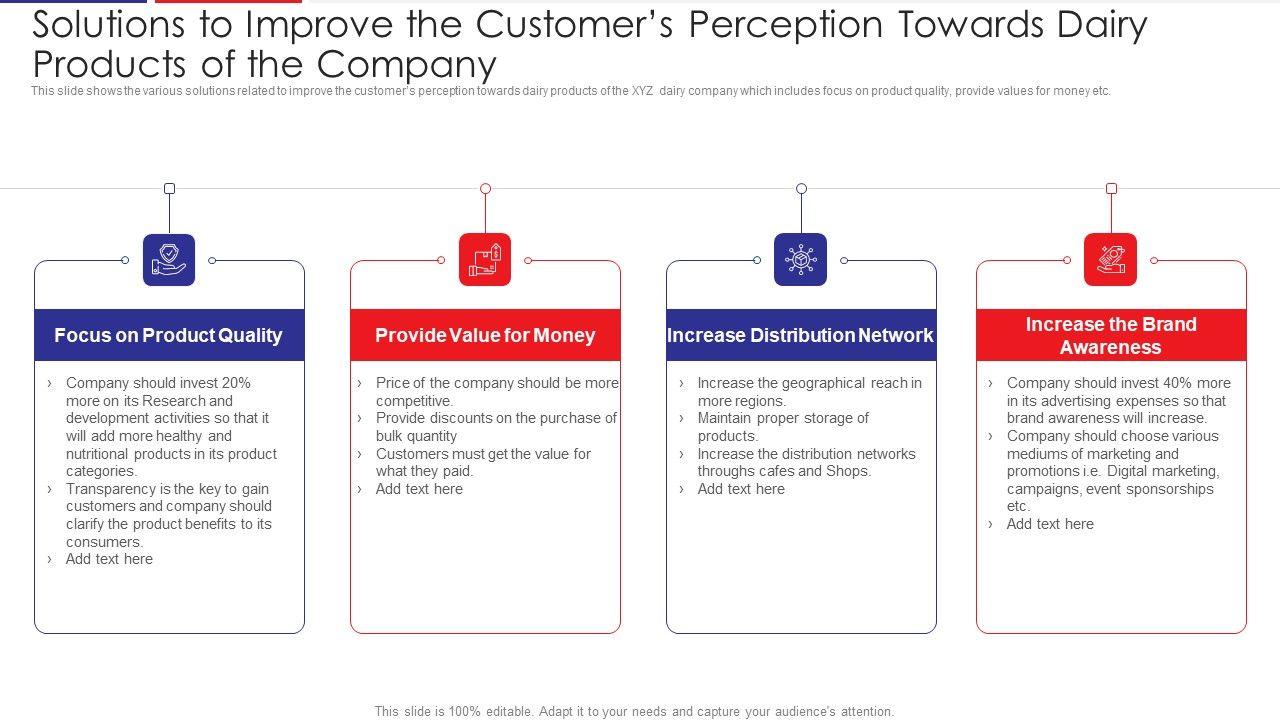 Solutions to Improve the Customer's Perception Towards Dairy Products of the Company

This slide shows the various solutions related to improve the customer's perception towards dairy products of the XYZ dairy company which includes focus on product quality, provide values for money etc.

Focus on Product Quality

› Company should invest 20% more on its Research and development activities so that it will add more healthy and nutritional products in its product categories.
› Transparency is the key to gain customers and company should clarify the product benefits to its consumers.
› Add text here

Provide Value for Money

› Price of the company should be more competitive.
› Provide discounts on the purchase of bulk quantity
› Customers must get the value for what they paid.
› Add text here

Increase Distribution Network

› Increase the geographical reach in more regions.
› Maintain proper storage of products.
› Increase the distribution networks throughs cafes and Shops.
› Add text here

Increase the Brand Awareness

› Company should invest 40% more in its advertising expenses so that brand awareness will increase.
› Company should choose various mediums of marketing and promotions i.e. Digital marketing, campaigns, event sponsorships etc.
› Add text here

This slide is 100% editable. Adapt it to your needs and capture your audience's attention.